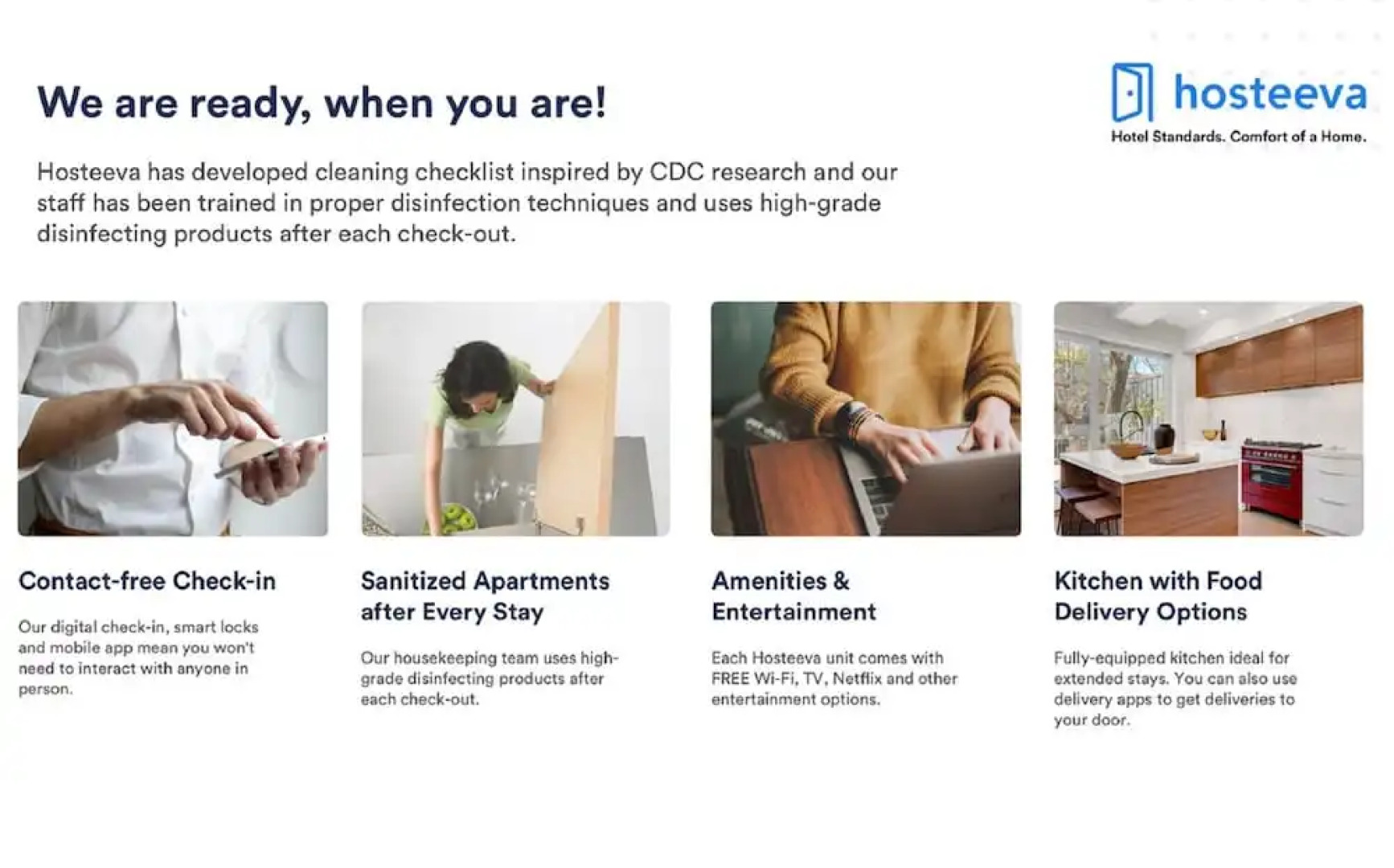 We are ready, when you are!

hosteeva
Hotel Standards. Comfort of a Home.

Hosteeva has developed cleaning checklist inspired by CDC research and our staff has been trained in proper disinfection techniques and uses high-grade disinfecting products after each check-out.

Contact-free Check-in

Our digital check-in, smart locks and mobile app mean you won't need to interact with anyone in person.

Sanitized Apartments after Every Stay

Our housekeeping team uses high-grade disinfecting products after each check-out.

Amenities & Entertainment

Each Hosteeva unit comes with FREE Wi-Fi, TV, Netflix and other entertainment options.

Kitchen with Food Delivery Options

Fully-equipped kitchen ideal for extended stays. You can also use delivery apps to get deliveries to your door.